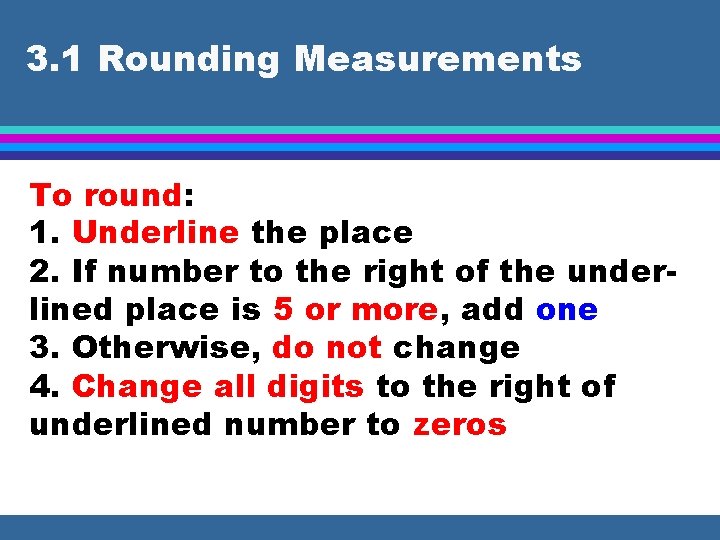 3.1 Rounding Measurements

To round:
1. Underline the place
2. If number to the right of the underlined place is 5 or more, add one
3. Otherwise, do not change
4. Change all digits to the right of underlined number to zeros